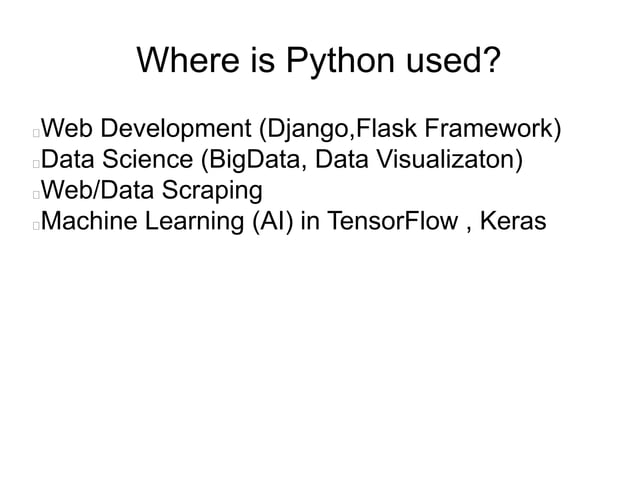 Where is Python used?

Web Development (Django,Flask Framework)
Data Science (BigData, Data Visualizaton)
Web/Data Scraping
Machine Learning (AI) in TensorFlow , Keras